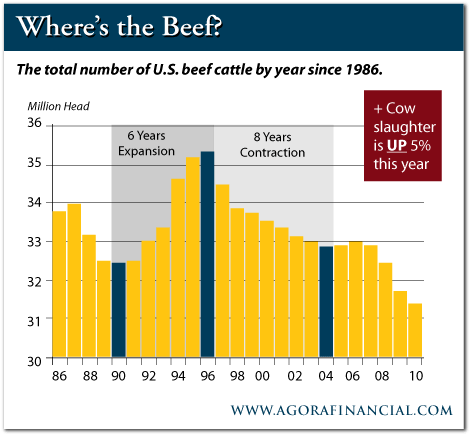 Where's the Beef?

The total number of U.S. beef cattle by year since 1986.

Million Head

+ Cow slaughter is UP 5% this year

6 Years Expansion

8 Years Contraction

36
35
34
33
32
31
30

86 88 90 92 94 96 98 00 02 04 06 08 10

WWW.AGORAFINANCIAL.COM